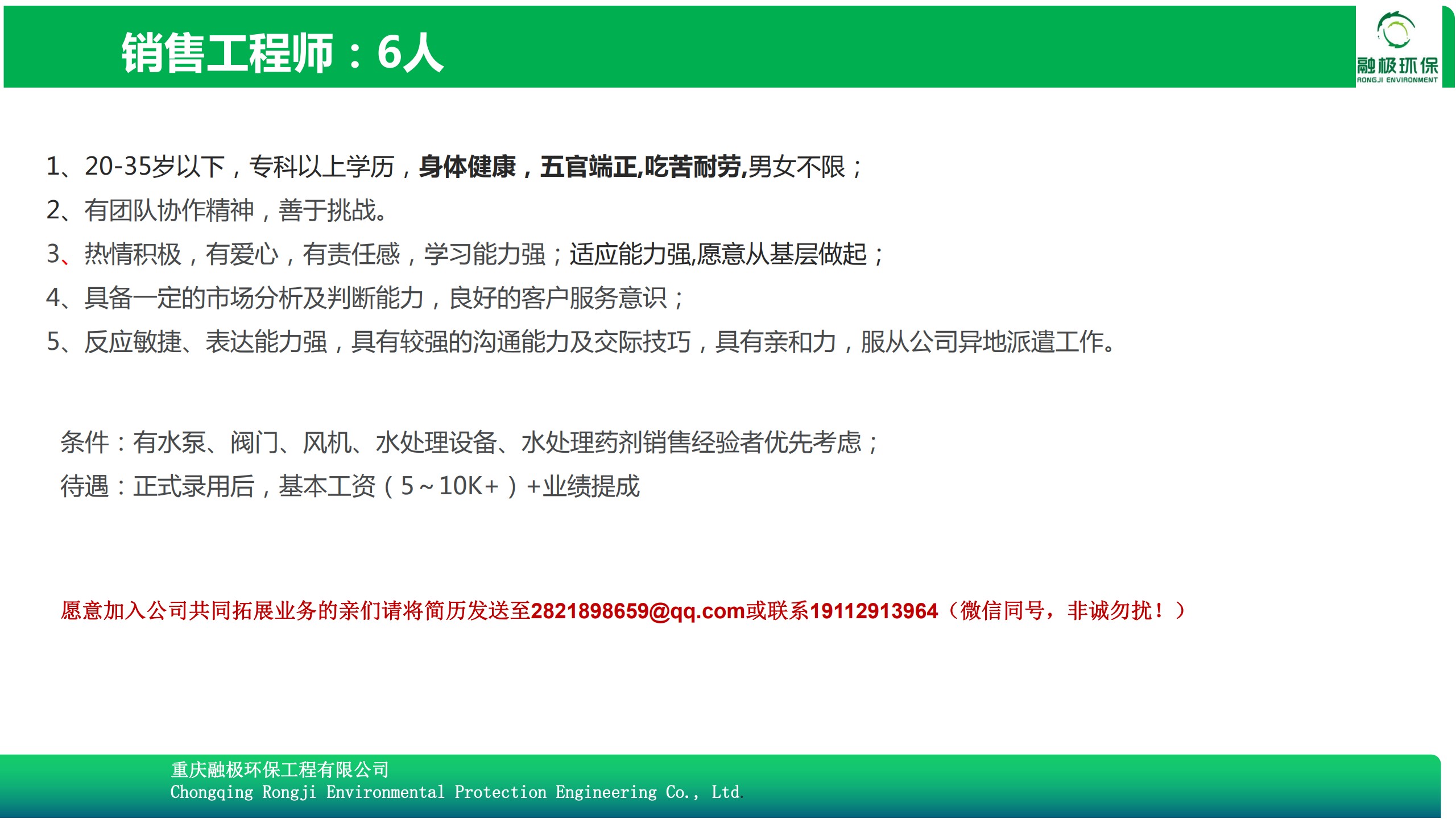 销售工程师：6人

融极环保
RONGJI ENVIRONMENT

1、20-35岁以下，专科以上学历，身体健康，五官端正,吃苦耐劳,男女不限；
2、有团队协作精神，善于挑战。
3、热情积极，有爱心，有责任感，学习能力强；适应能力强,愿意从基层做起；
4、具备一定的市场分析及判断能力，良好的客户服务意识；
5、反应敏捷、表达能力强，具有较强的沟通能力及交际技巧，具有亲和力，服从公司异地派遣工作。

条件：有水泵、阀门、风机、水处理设备、水处理药剂销售经验者优先考虑；
待遇：正式录用后，基本工资（5～10K+）+业绩提成

愿意加入公司共同拓展业务的亲们请将简历发送至2821898659@qq.com或联系19112913964（微信同号，非诚勿扰！）

重庆融极环保工程有限公司
Chongqing Rongji Environmental Protection Engineering Co., Ltd.